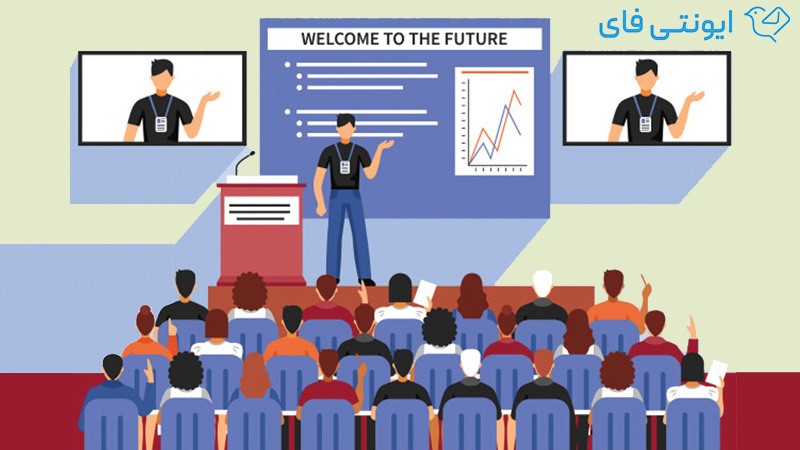 ایونتی فای

WELCOME TO THE FUTURE